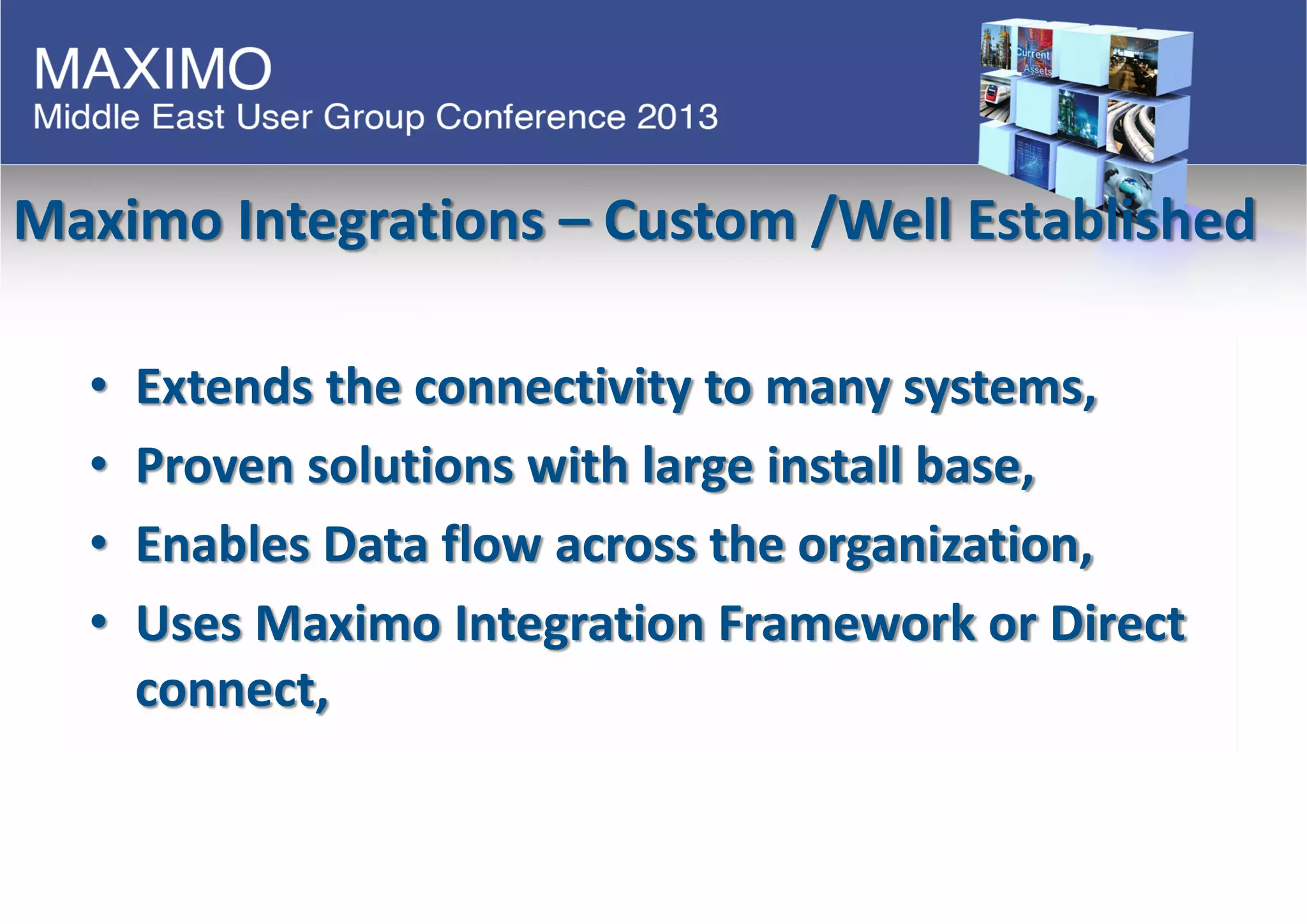 MAXIMO
Middle East User Group Conference 2013

Current
Assets

Maximo Integrations – Custom /Well Established

• Extends the connectivity to many systems,
• Proven solutions with large install base,
• Enables Data flow across the organization,
• Uses Maximo Integration Framework or Direct connect,